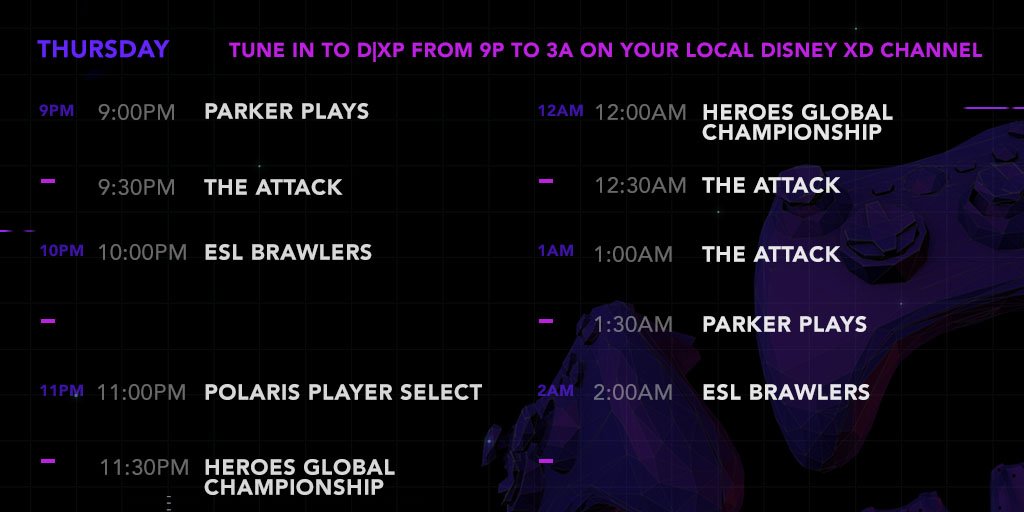 THURSDAY

TUNE IN TO D|XP FROM 9P TO 3A ON YOUR LOCAL DISNEY XD CHANNEL

9PM 9:00PM PARKER PLAYS

9:30PM THE ATTACK

10PM 10:00PM ESL BRAWLERS

11PM 11:00PM POLARIS PLAYER SELECT

11:30PM HEROES GLOBAL CHAMPIONSHIP

12AM 12:00AM HEROES GLOBAL CHAMPIONSHIP

12:30AM THE ATTACK

1AM 1:00AM THE ATTACK

1:30AM PARKER PLAYS

2AM 2:00AM ESL BRAWLERS